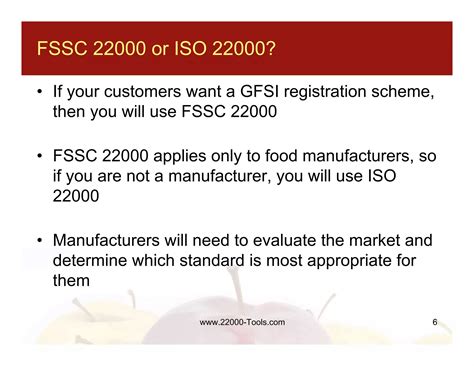 FSSC 22000 or ISO 22000?

• If your customers want a GFSI registration scheme, then you will use FSSC 22000

• FSSC 22000 applies only to food manufacturers, so if you are not a manufacturer, you will use ISO 22000

• Manufacturers will need to evaluate the market and determine which standard is most appropriate for them

www.22000-Tools.com

6